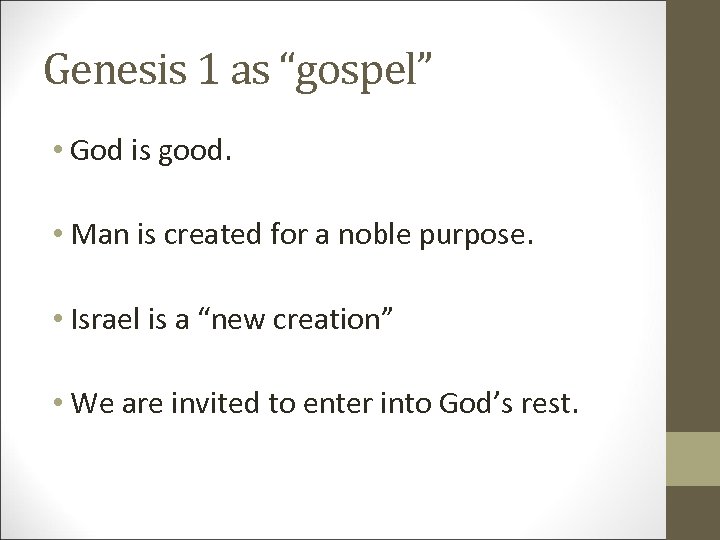 Genesis 1 as “gospel”

• God is good.

• Man is created for a noble purpose.

• Israel is a “new creation”

• We are invited to enter into God’s rest.